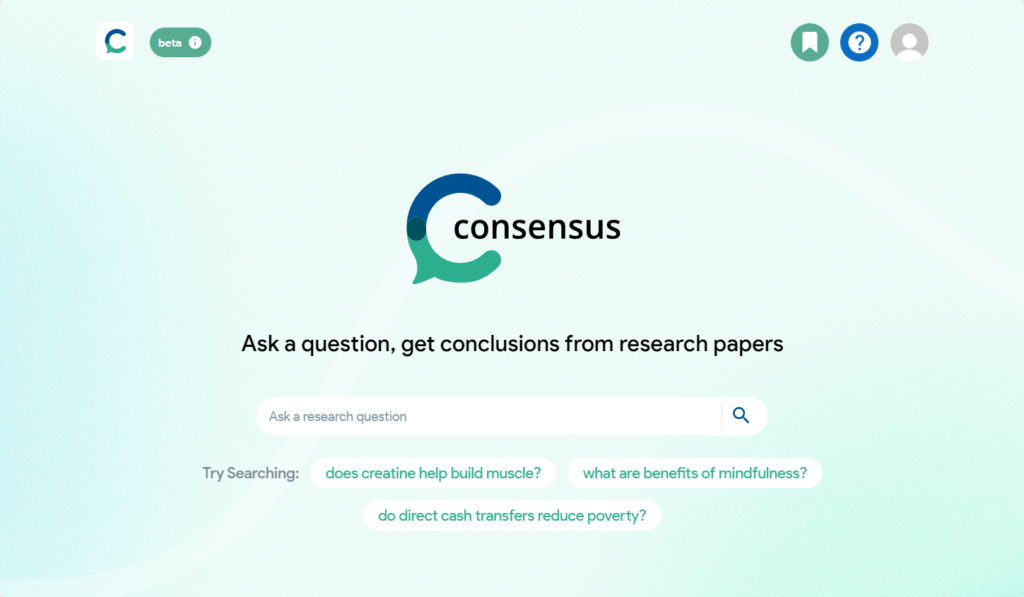 beta

consensus

Ask a question, get conclusions from research papers

Ask a research question

Try Searching: does creatine help build muscle? what are benefits of mindfulness? do direct cash transfers reduce poverty?